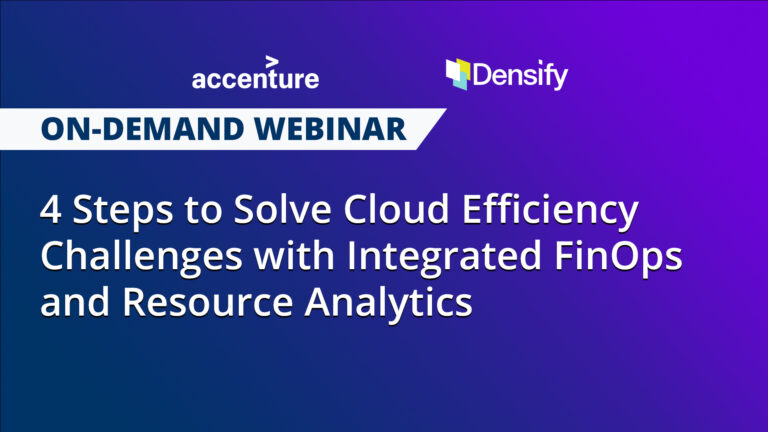 accenture

Densify

ON-DEMAND WEBINAR

4 Steps to Solve Cloud Efficiency Challenges with Integrated FinOps and Resource Analytics